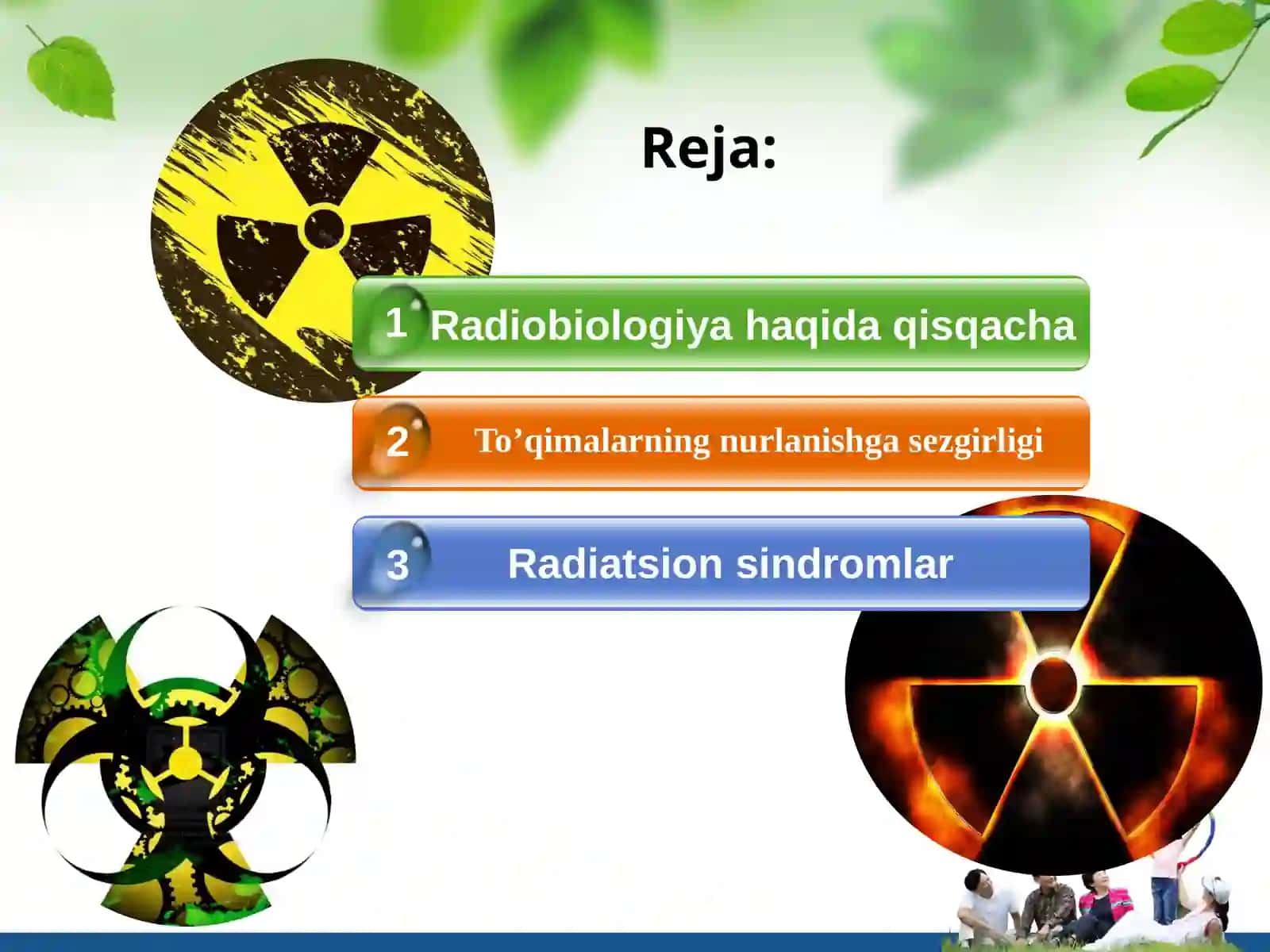 Reja:

1 Radiobiologiya haqida qisqacha

2 To’qimalarning nurlanishga sezgirligi

3 Radiatsion sindromlar